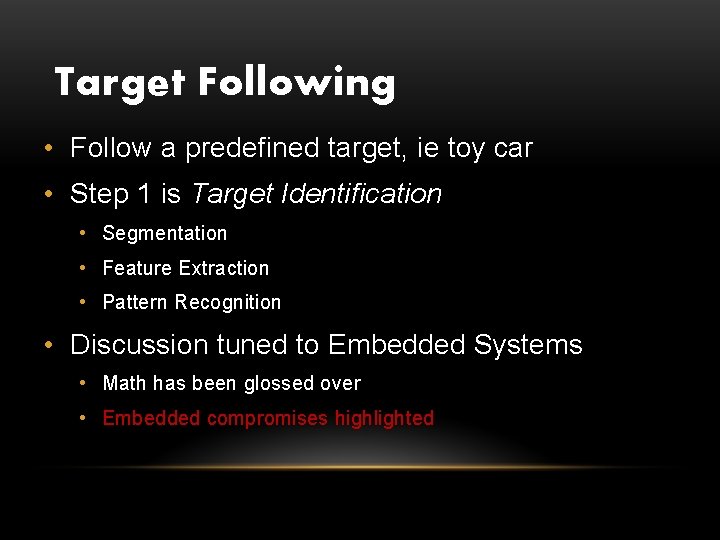 Target Following

• Follow a predefined target, ie toy car
• Step 1 is Target Identification
  • Segmentation
  • Feature Extraction
  • Pattern Recognition
• Discussion tuned to Embedded Systems
  • Math has been glossed over
  • Embedded compromises highlighted